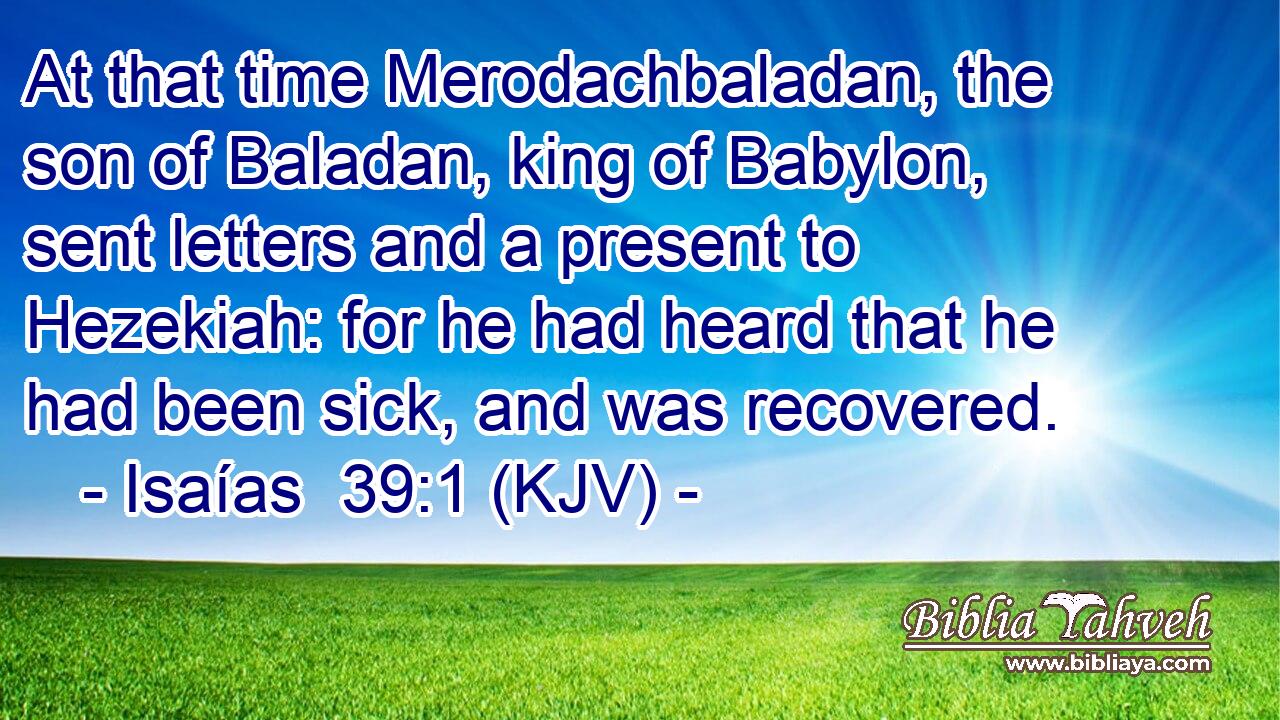 At that time Merodachbaladan, the son of Baladan, king of Babylon, sent letters and a present to Hezekiah: for he had heard that he had been sick, and was recovered.
- Isaías 39:1 (KJV) -

Biblia Yahveh
www.bibliaya.com